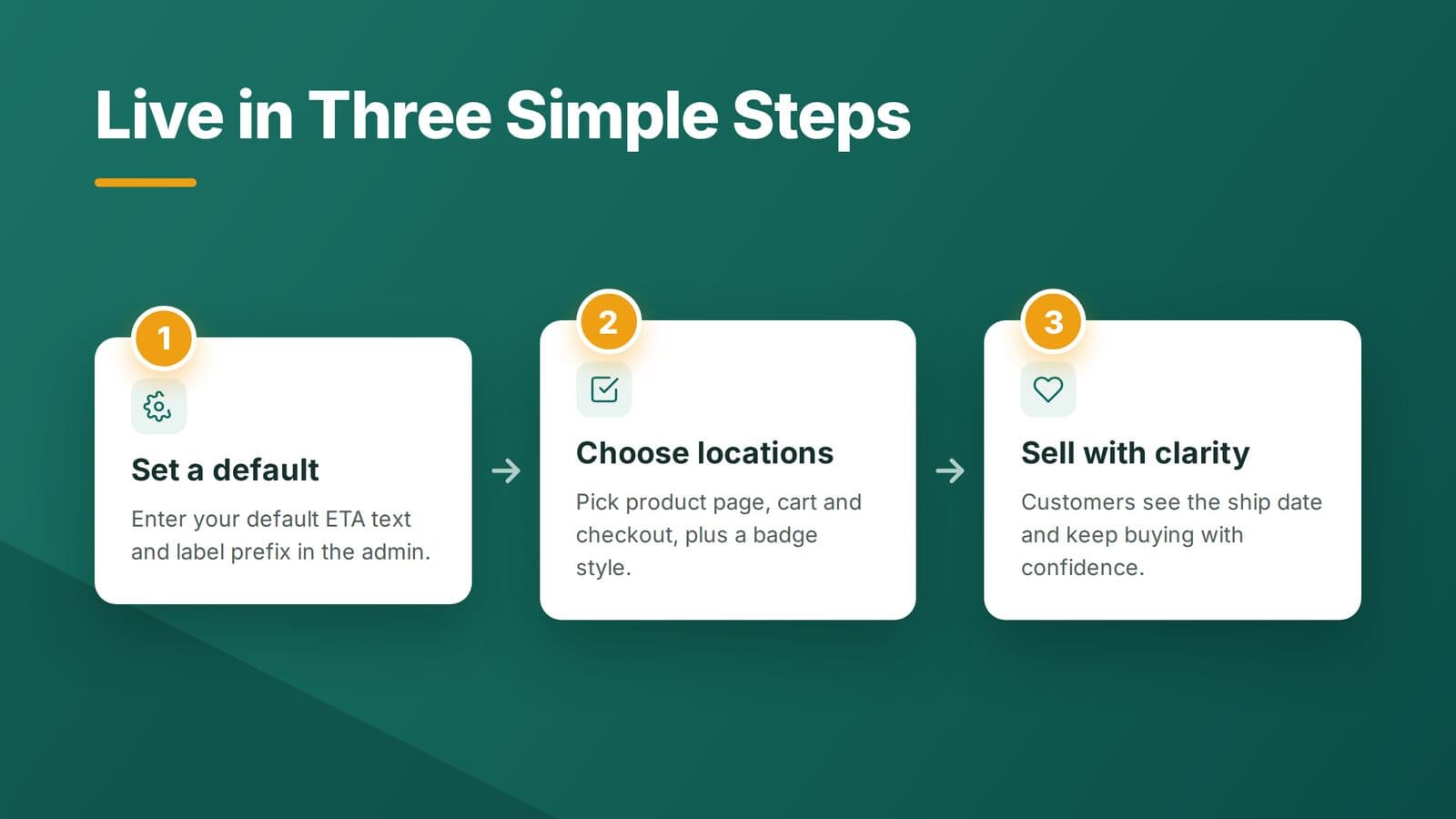 Live in Three Simple Steps

1

Set a default

Enter your default ETA text and label prefix in the admin.

2

Choose locations

Pick product page, cart and checkout, plus a badge style.

3

Sell with clarity

Customers see the ship date and keep buying with confidence.